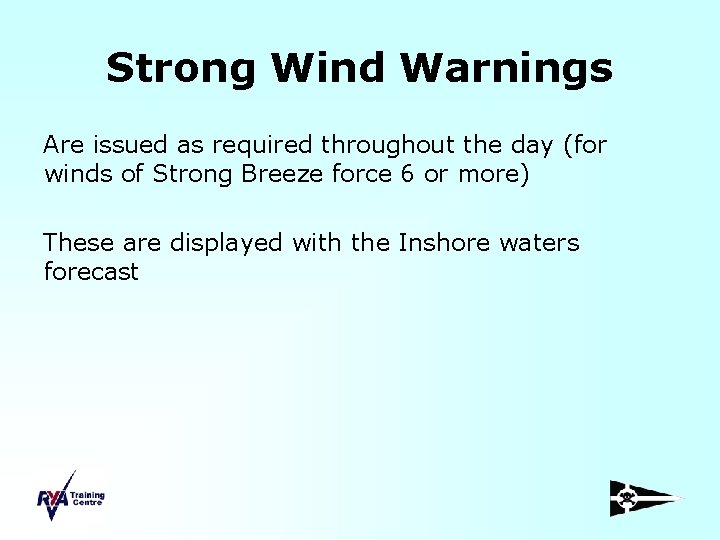 Strong Wind Warnings

Are issued as required throughout the day (for winds of Strong Breeze force 6 or more)

These are displayed with the Inshore waters forecast

RYA Training Centre